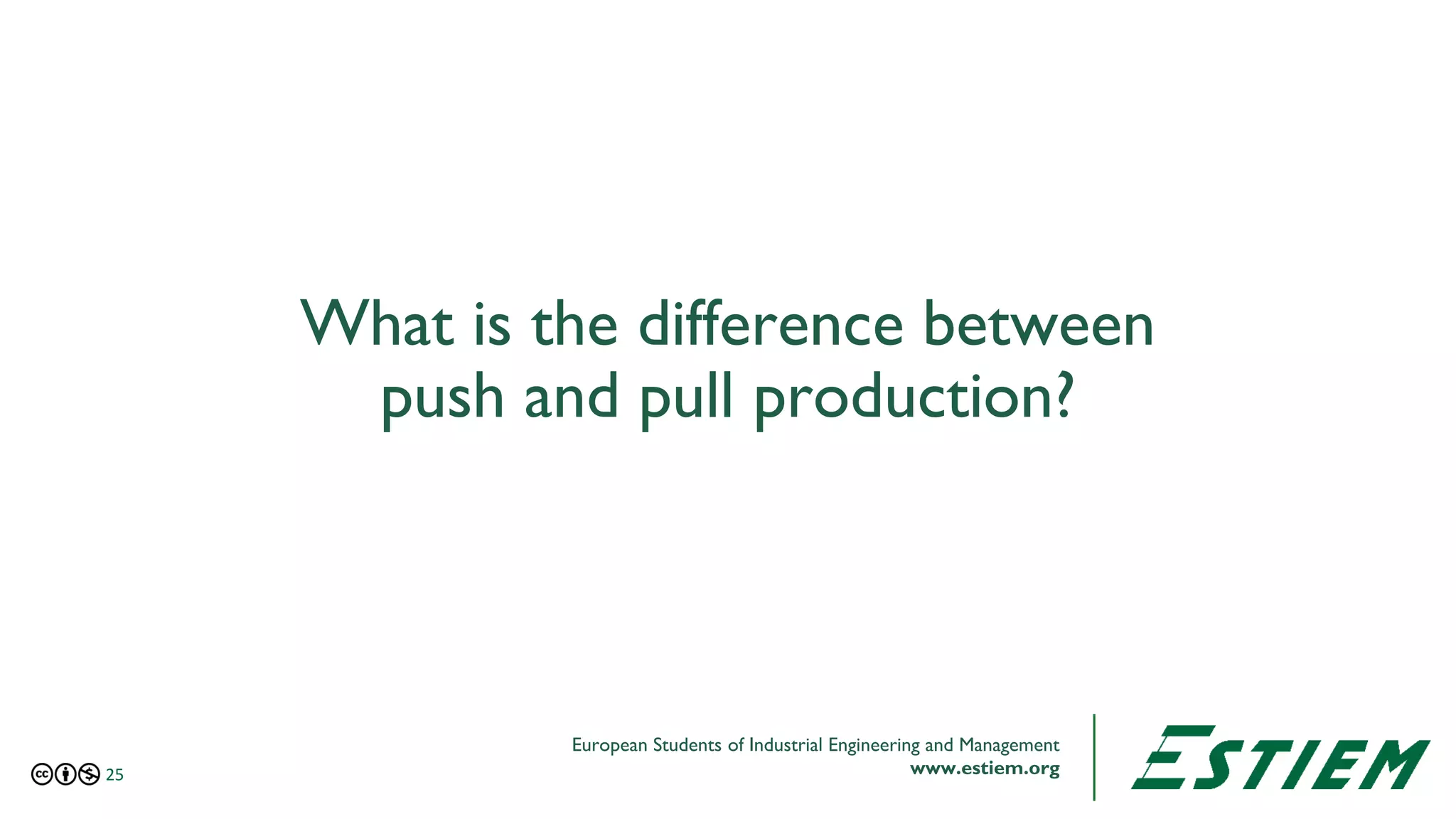 What is the difference between push and pull production?

25

European Students of Industrial Engineering and Management
www.estiem.org

ESTIEM